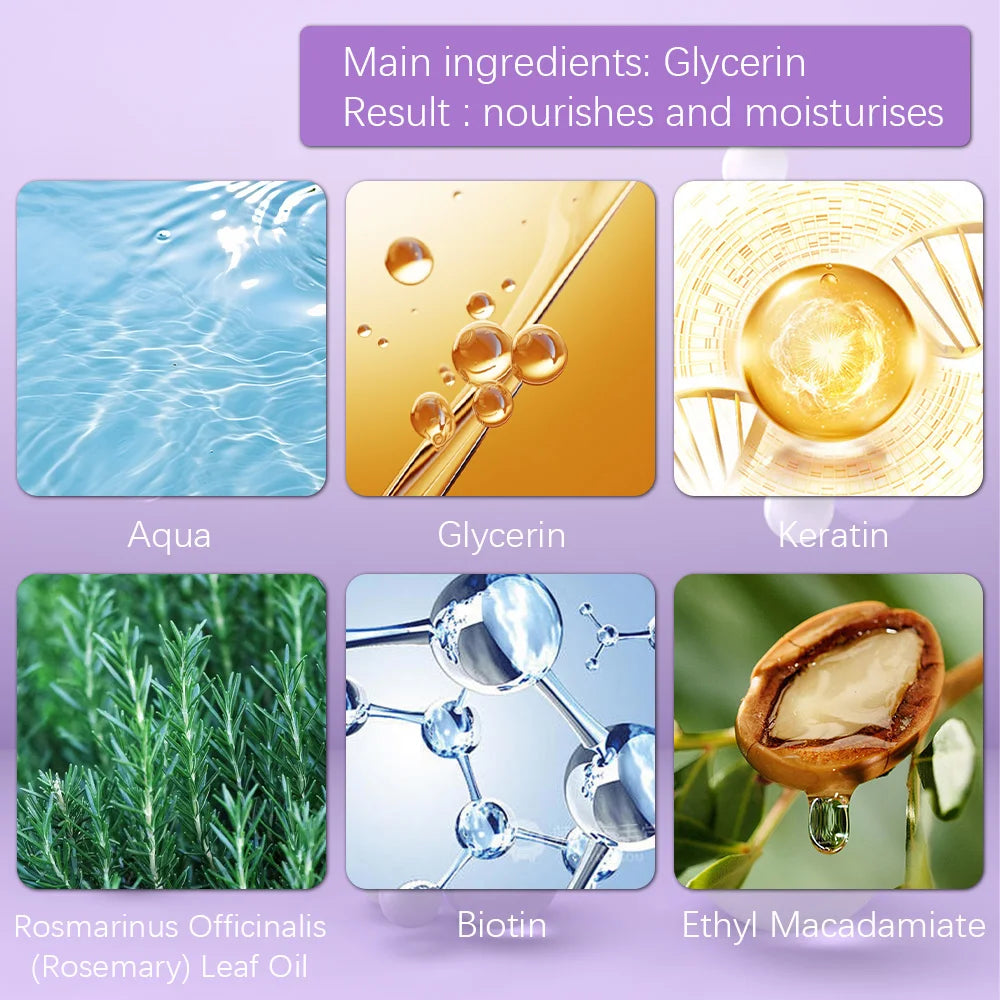 Main ingredients: Glycerin
Result : nourishes and moisturises

Aqua

Glycerin

Keratin

Rosmarinus Officinalis (Rosemary) Leaf Oil

Biotin

Ethyl Macadamiate